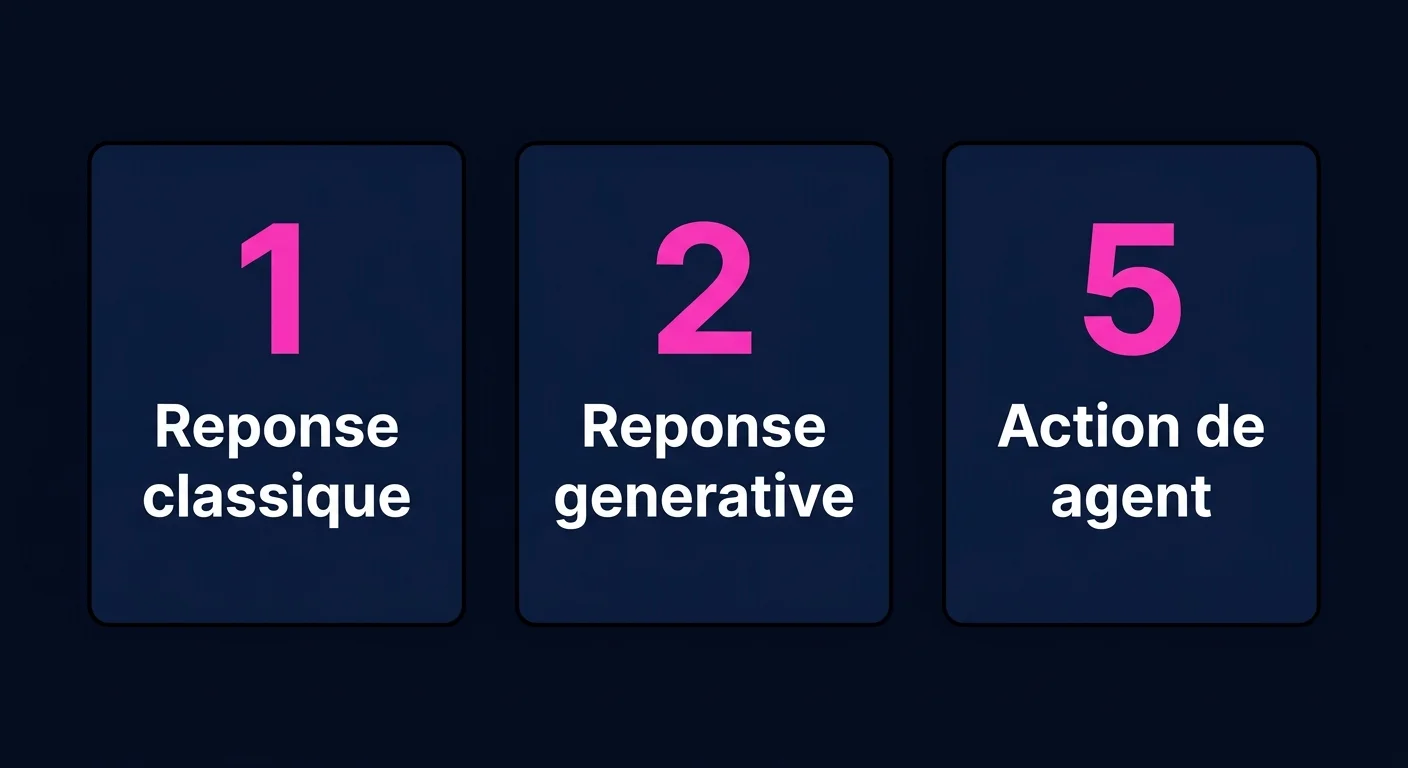 1

Reponse classique

2

Reponse generative

5

Action de agent